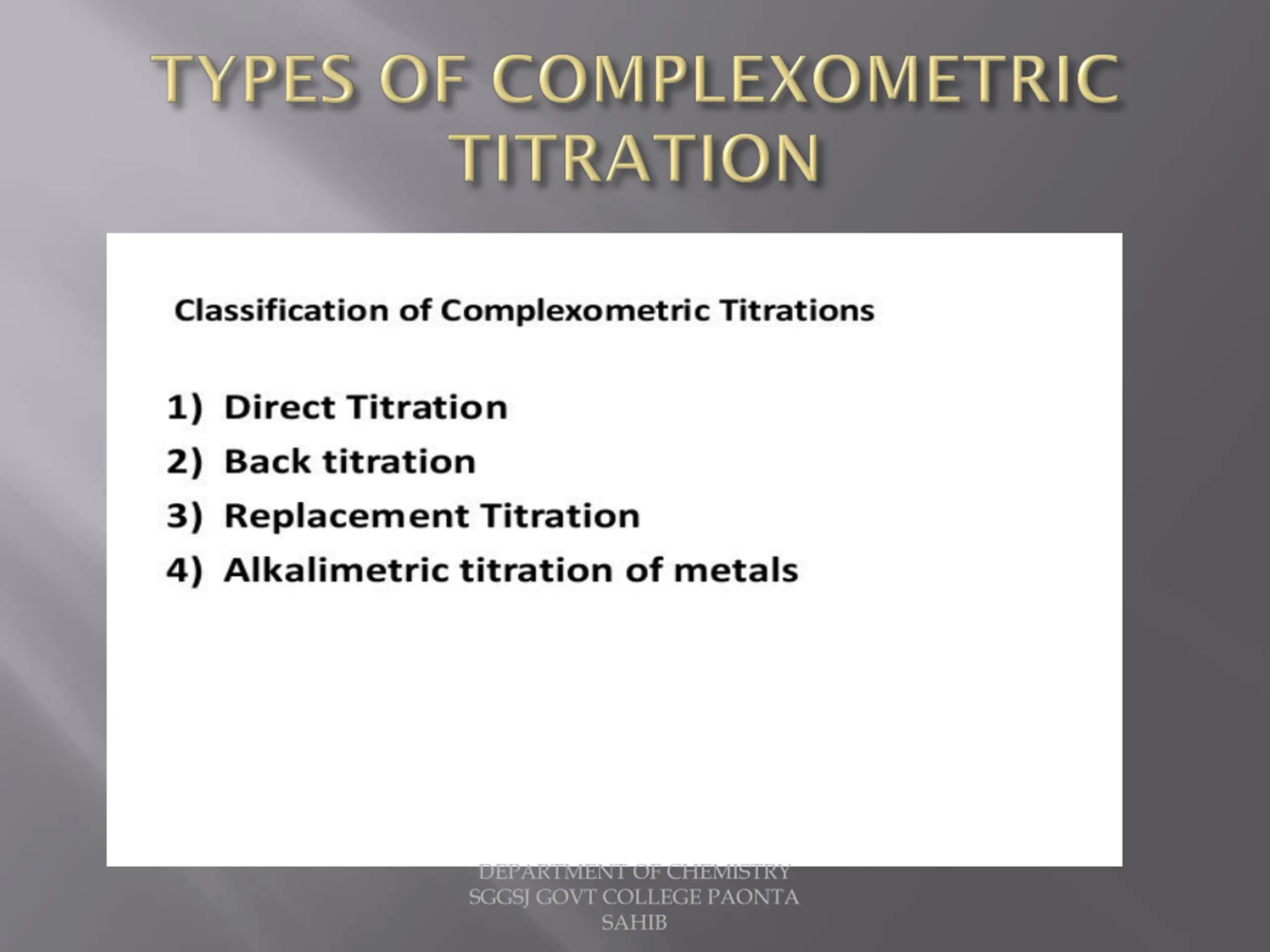 TYPES OF COMPLEXOMETRIC TITRATION

Classification of Complexometric Titrations

1) Direct Titration
2) Back titration
3) Replacement Titration
4) Alkalimetric titration of metals

DEPARTMENT OF CHEMISTRY SGGSJ GOVT COLLEGE PAONTA SAHIB